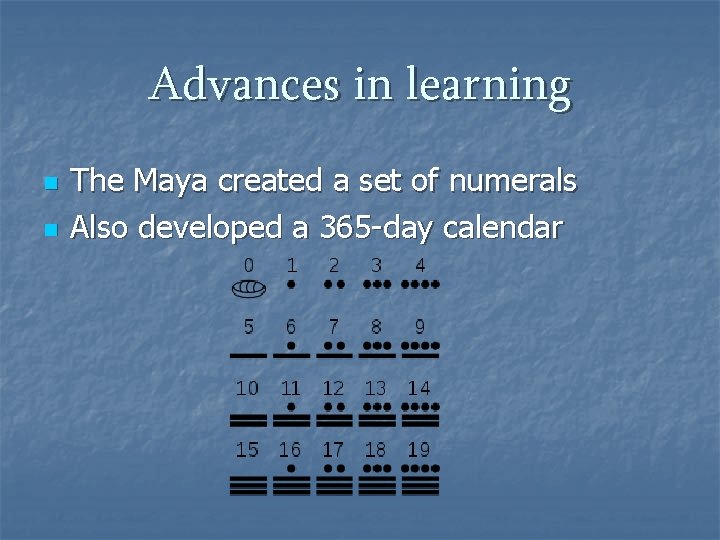 Advances in learning

The Maya created a set of numerals
Also developed a 365-day calendar

0 1 2 3 4

5 6 7 8 9

10 11 12 13 14

15 16 17 18 19